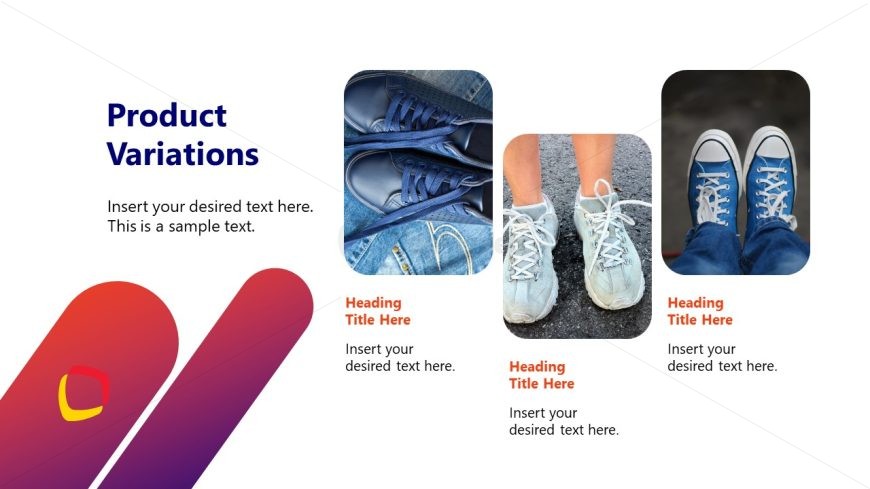 Product Variations

Insert your desired text here. This is a sample text.

Heading Title Here

Insert your desired text here.

Heading Title Here

Insert your desired text here.

Heading Title Here

Insert your desired text here.